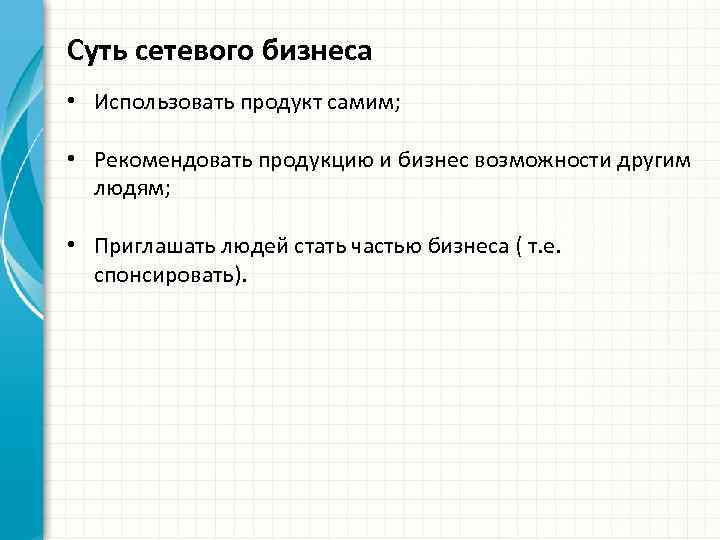 Суть сетевого бизнеса

• Использовать продукт самим;

• Рекомендовать продукцию и бизнес возможности другим людям;

• Приглашать людей стать частью бизнеса ( т.е. спонсировать).